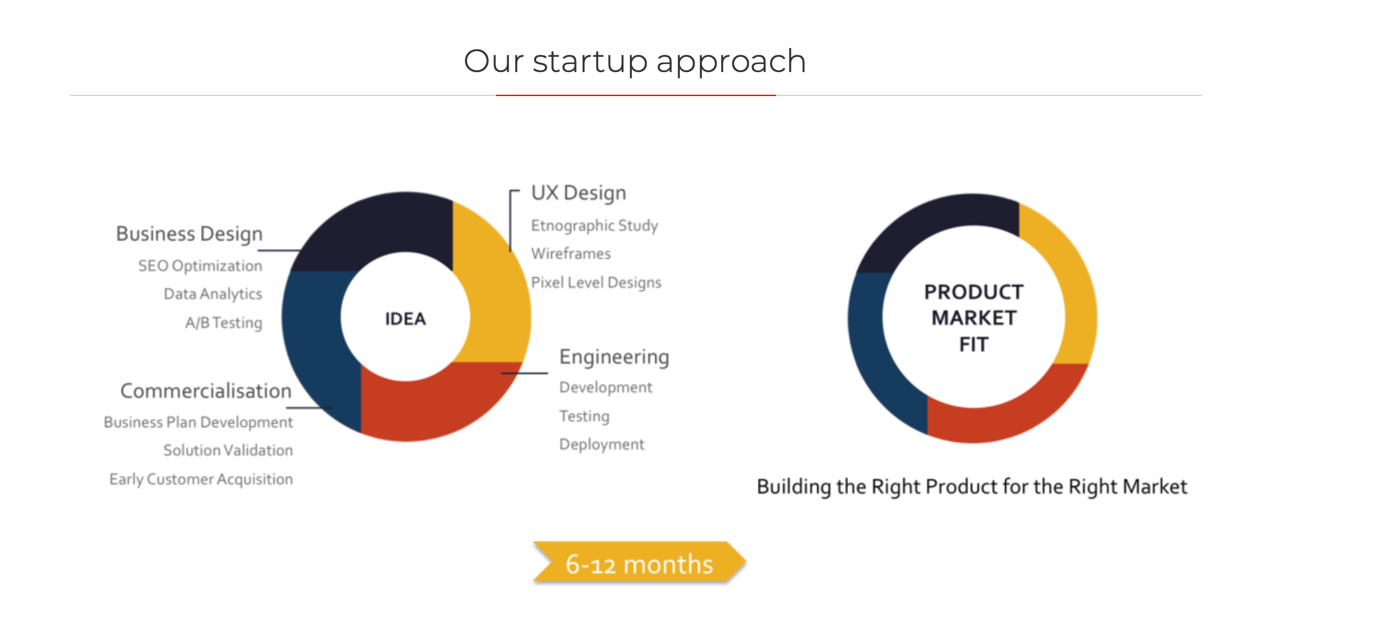 Our startup approach

Business Design
SEO Optimization
Data Analytics
A/B Testing

Commercialisation
Business Plan Development
Solution Validation
Early Customer Acquisition

IDEA

UX Design
Etnographic Study
Wireframes
Pixel Level Designs

Engineering
Development
Testing
Deployment

PRODUCT MARKET FIT

Building the Right Product for the Right Market

6-12 months